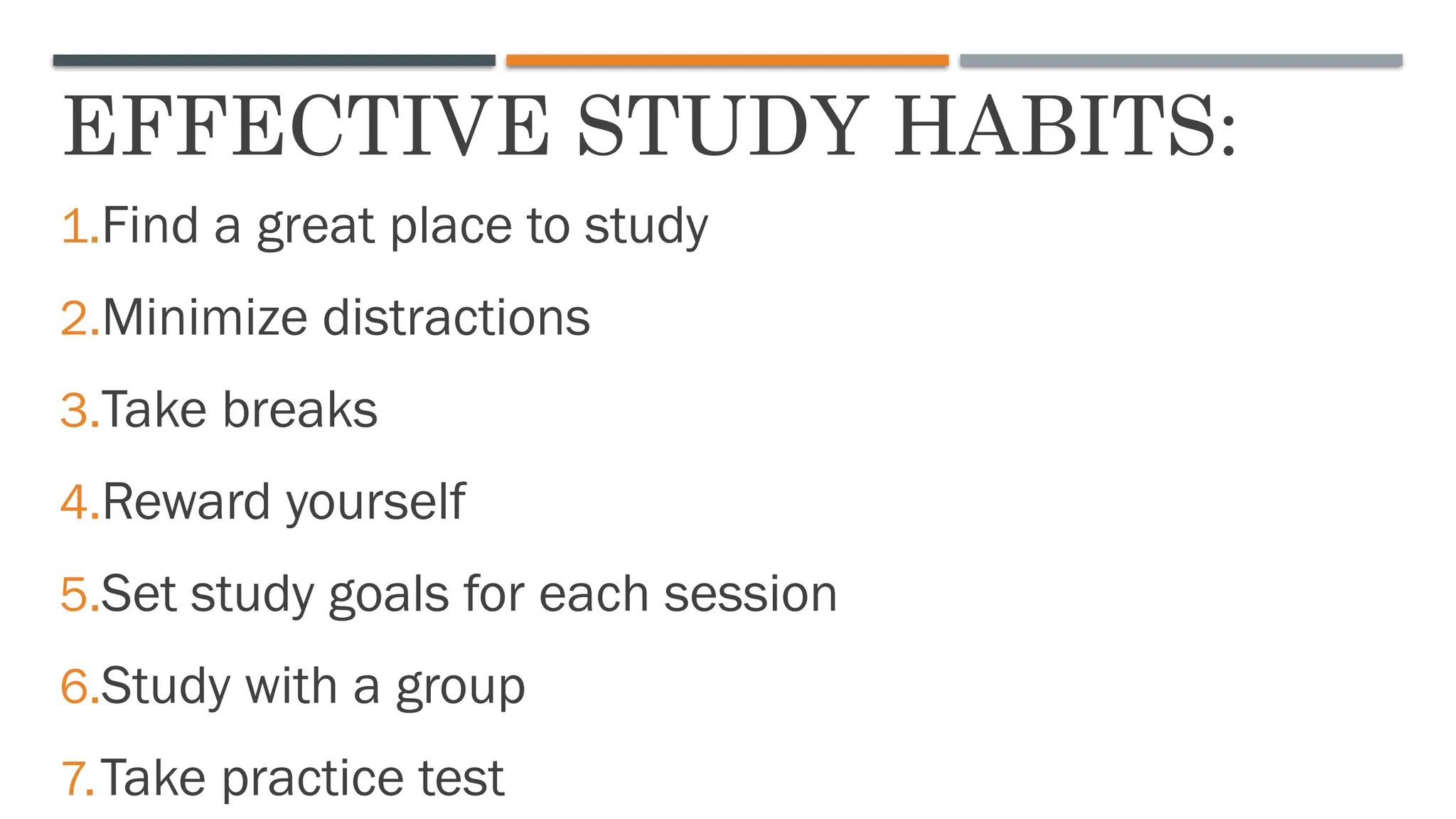 EFFECTIVE STUDY HABITS:

1.Find a great place to study

2.Minimize distractions

3.Take breaks

4.Reward yourself

5.Set study goals for each session

6.Study with a group

7.Take practice test